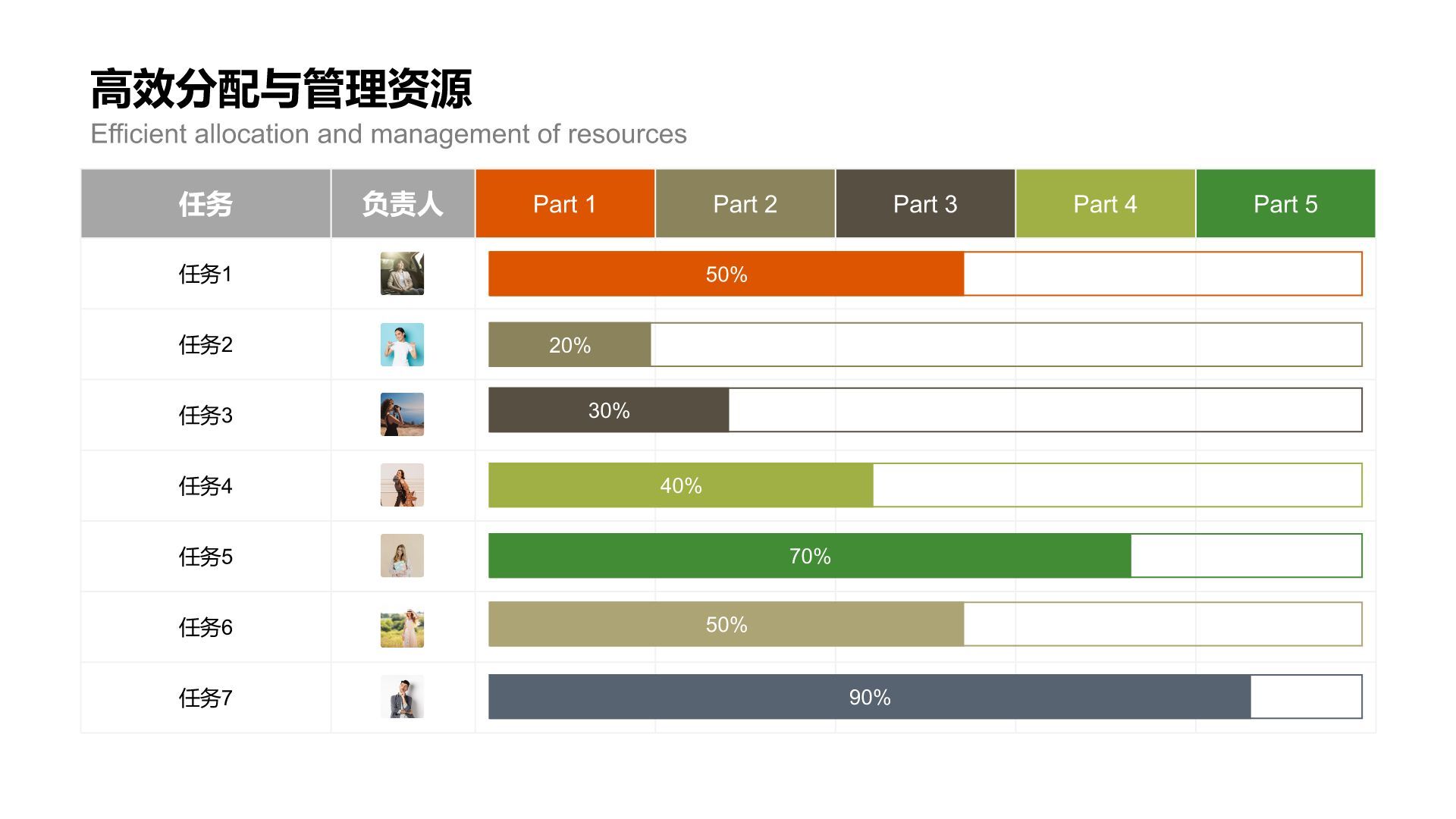 高效分配与管理资源
Efficient allocation and management of resources

| 任务 | 负责人 | Part 1 | Part 2 | Part 3 | Part 4 | Part 5 |
|---|---|---|---|---|---|---|
| 任务1 | | 50% | | | | |
| 任务2 | | 20% | | | | |
| 任务3 | | 30% | | | | |
| 任务4 | | 40% | | | | |
| 任务5 | | 70% | | | | |
| 任务6 | | 50% | | | | |
| 任务7 | | 90% | | | | |